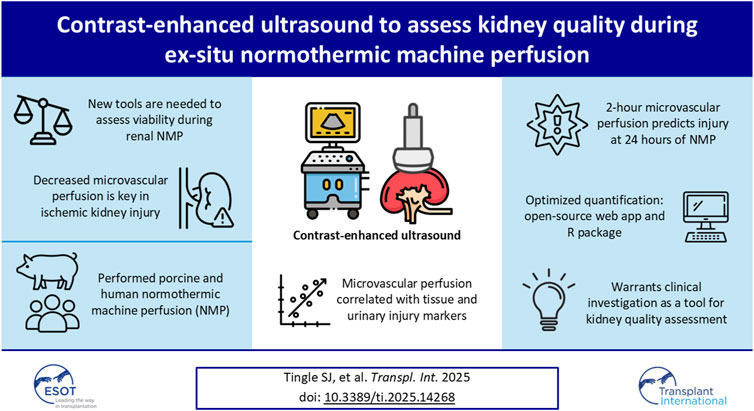 Contrast-enhanced ultrasound to assess kidney quality during ex-situ normothermic machine perfusion

New tools are needed to assess viability during renal NMP

Decreased microvascular perfusion is key in ischemic kidney injury

Performed porcine and human normothermic machine perfusion (NMP)

Contrast-enhanced ultrasound

Microvascular perfusion correlated with tissue and urinary injury markers

2-hour microvascular perfusion predicts injury at 24 hours of NMP

Optimized quantification: open-source web app and R package

Warrants clinical investigation as a tool for kidney quality assessment

ESOT
Leading the way in transplantation

Tingle SJ, et al. Transpl. Int. 2025
doi: 10.3389/ti.2025.14268

Transplant International